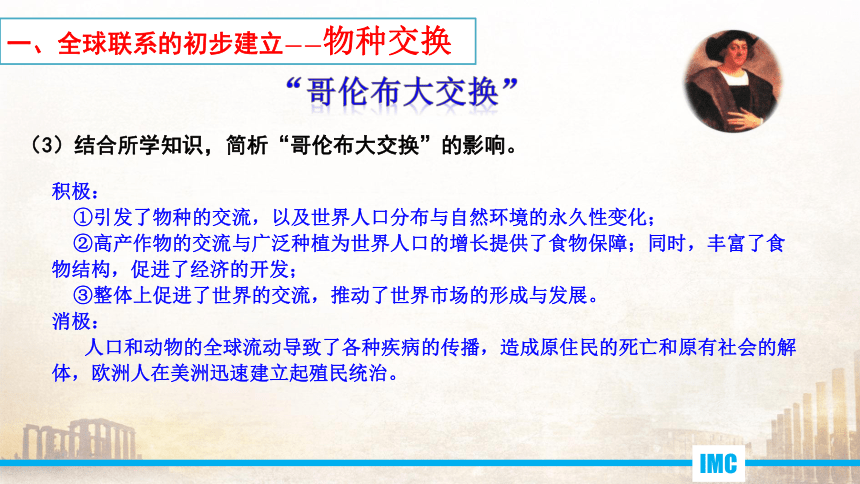 一、全球联系的初步建立——物种交换

“哥伦布大交换”

（3）结合所学知识，简析“哥伦布大交换”的影响。

积极：

①引发了物种的交流，以及世界人口分布与自然环境的永久性变化；

②高产作物的交流与广泛种植为世界人口的增长提供了食物保障；同时，丰富了食物结构，促进了经济的开发；

③整体上促进了世界的交流，推动了世界市场的形成与发展。

消极：

人口和动物的全球流动导致了各种疾病的传播，造成原住民的死亡和原有社会的解体，欧洲人在美洲迅速建立起殖民统治。

IMC